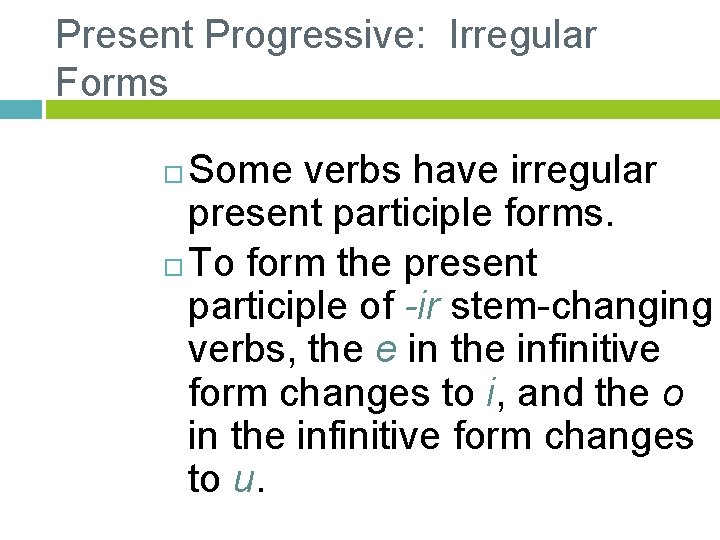 Present Progressive:  Irregular Forms

□ Some verbs have irregular present participle forms.

□ To form the present participle of -ir stem-changing verbs, the e in the infinitive form changes to i, and the o in the infinitive form changes to u.